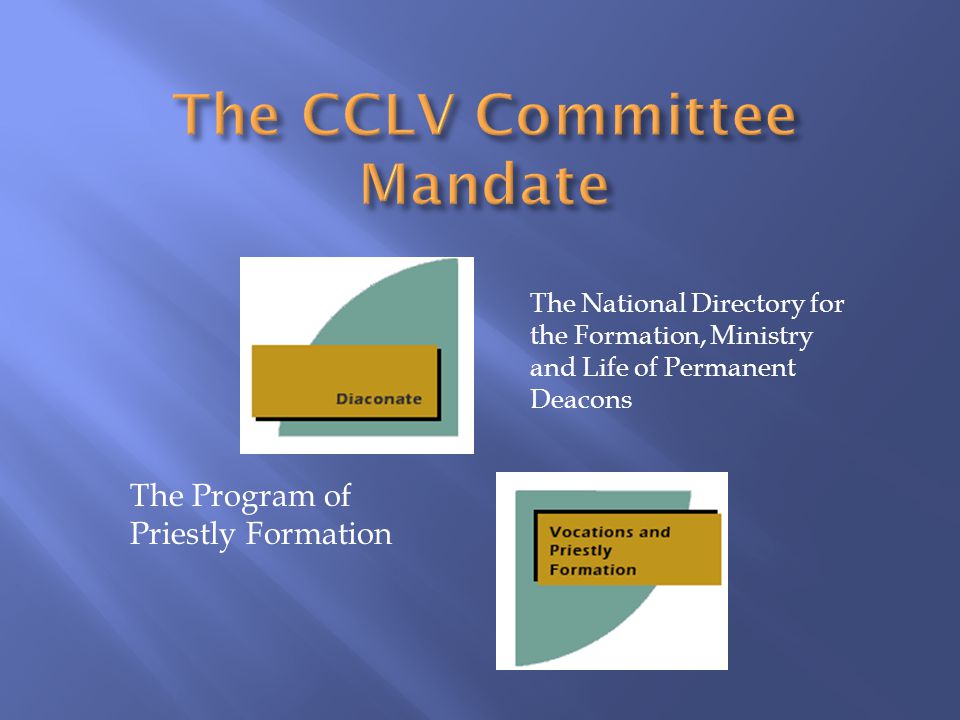 The CCLV Committee Mandate

Diaconate

The National Directory for the Formation, Ministry and Life of Permanent Deacons

The Program of Priestly Formation

Vocations and Priestly Formation